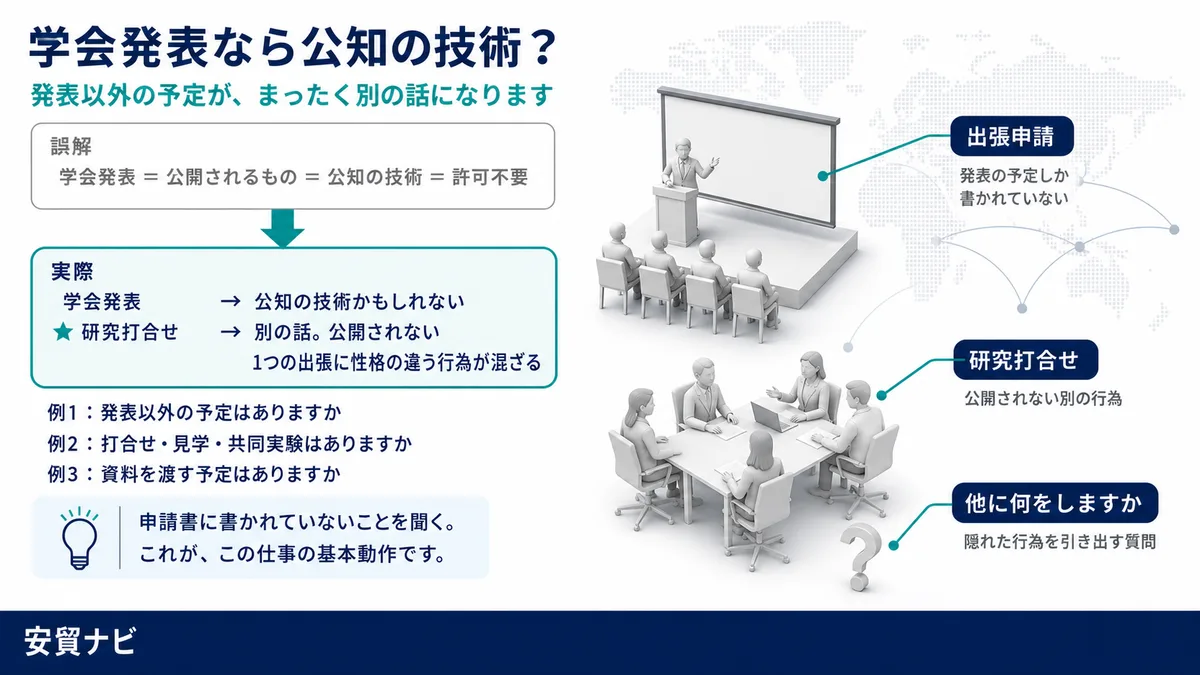 学会発表なら公知の技術？

発表以外の予定が、まったく別の話になります

誤解
学会発表 ＝ 公開されるもの ＝ 公知の技術 ＝ 許可不要

実際
学会発表 → 公知の技術かもしれない
★ 研究打合せ → 別の話。公開されない
1つの出張に性格の違う行為が混ざる

例1：発表以外の予定はありますか
例2：打合せ・見学・共同実験はありますか
例3：資料を渡す予定はありますか

申請書に書かれていないことを聞く。
これが、この仕事の基本動作です。

出張申請
発表の予定しか書かれていない

研究打合せ
公開されない別の行為

他に何をしますか
隠れた行為を引き出す質問

安貿ナビ